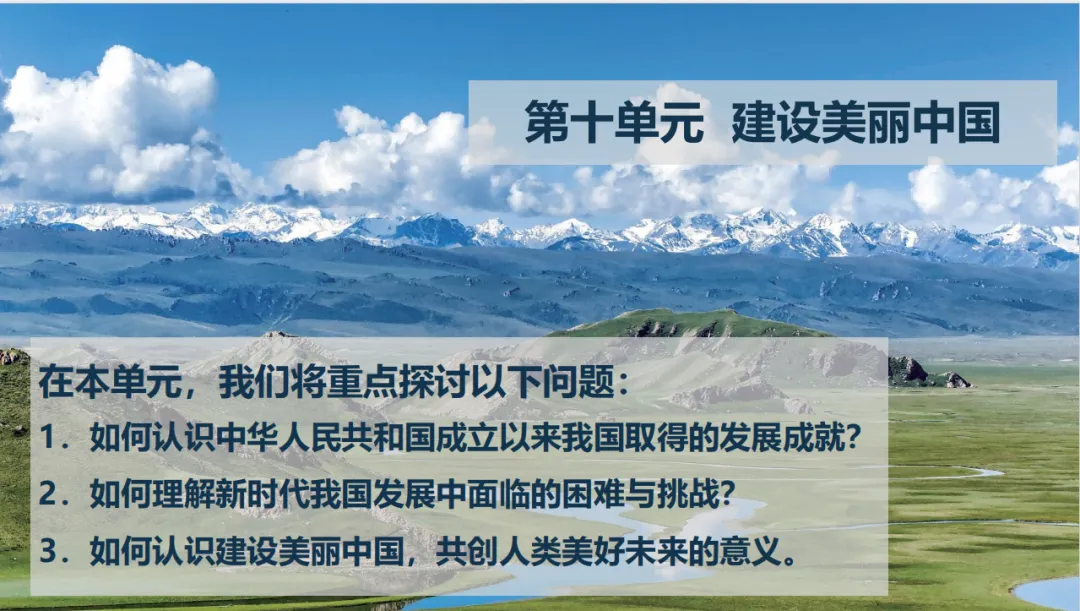 第十单元　建设美丽中国

在本单元，我们将重点探讨以下问题：

1．如何认识中华人民共和国成立以来我国取得的发展成就？

2．如何理解新时代我国发展中面临的困难与挑战？

3．如何认识建设美丽中国，共创人类美好未来的意义。